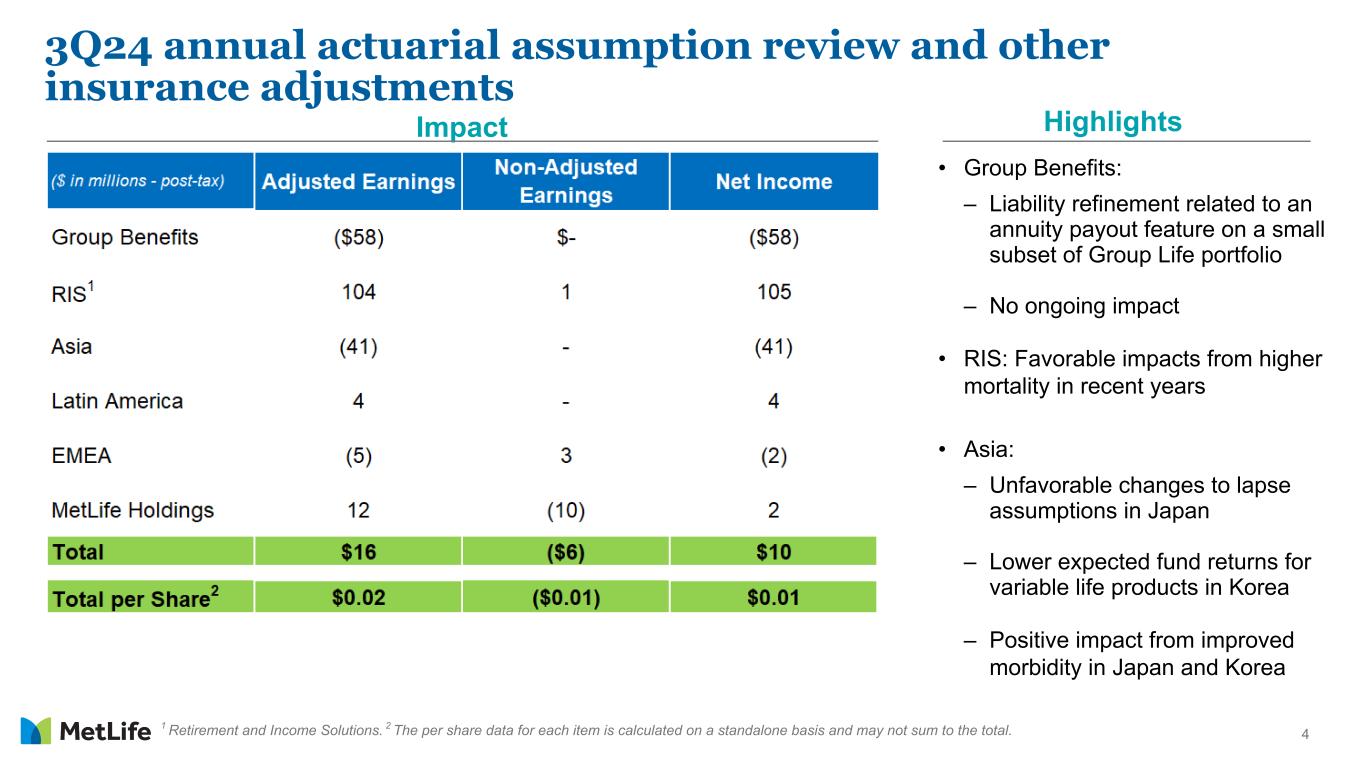 3Q24 annual actuarial assumption review and other insurance adjustments

Impact

| ($ in millions - post-tax) | Adjusted Earnings | Non-Adjusted Earnings | Net Income |
|---|---|---|---|
| Group Benefits | ($58) | $- | ($58) |
| RIS$^1$ | 104 | 1 | 105 |
| Asia | (41) | - | (41) |
| Latin America | 4 | - | 4 |
| EMEA | (5) | 3 | (2) |
| MetLife Holdings | 12 | (10) | 2 |
| Total | $16 | ($6) | $10 |
| Total per Share$^2$ | $0.02 | ($0.01) | $0.01 |

Highlights

• Group Benefits:
– Liability refinement related to an annuity payout feature on a small subset of Group Life portfolio
– No ongoing impact

• RIS: Favorable impacts from higher mortality in recent years

• Asia:
– Unfavorable changes to lapse assumptions in Japan
– Lower expected fund returns for variable life products in Korea
– Positive impact from improved morbidity in Japan and Korea

MetLife

$^1$ Retirement and Income Solutions. $^2$ The per share data for each item is calculated on a standalone basis and may not sum to the total.

4